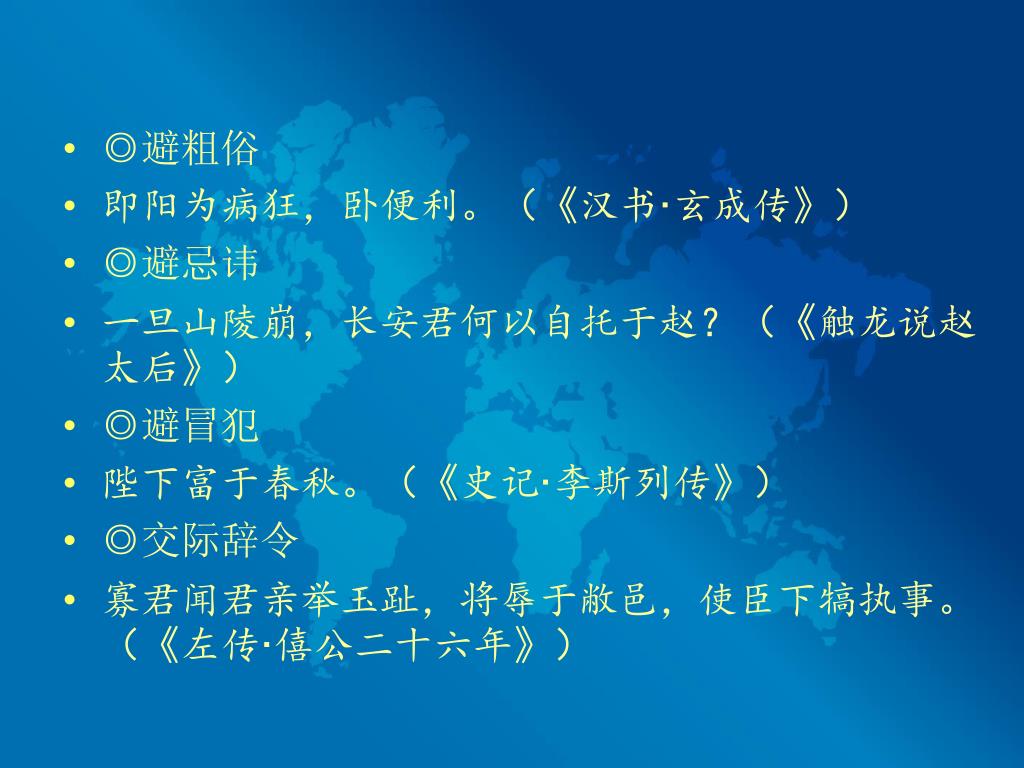 • ◎避粗俗
• 即阳为病狂，卧便利。（《汉书·玄成传》）
• ◎避忌讳
• 一旦山陵崩，长安君何以自托于赵？（《触龙说赵太后》）
• ◎避冒犯
• 陛下富于春秋。（《史记·李斯列传》）
• ◎交际辞令
• 寡君闻君亲举玉趾，将辱于敝邑，使臣下犒执事。（《左传·僖公二十六年》）